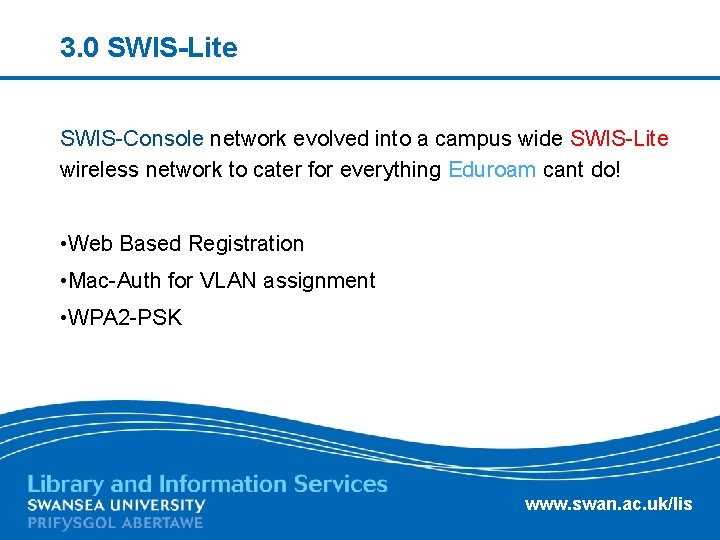 3.0 SWIS-Lite

SWIS-Console network evolved into a campus wide SWIS-Lite wireless network to cater for everything Eduroam cant do!

•Web Based Registration

•Mac-Auth for VLAN assignment

•WPA2-PSK

Library and Information Services
SWANSEA UNIVERSITY
PRIFYSGOL ABERTAWE

www.swan.ac.uk/lis